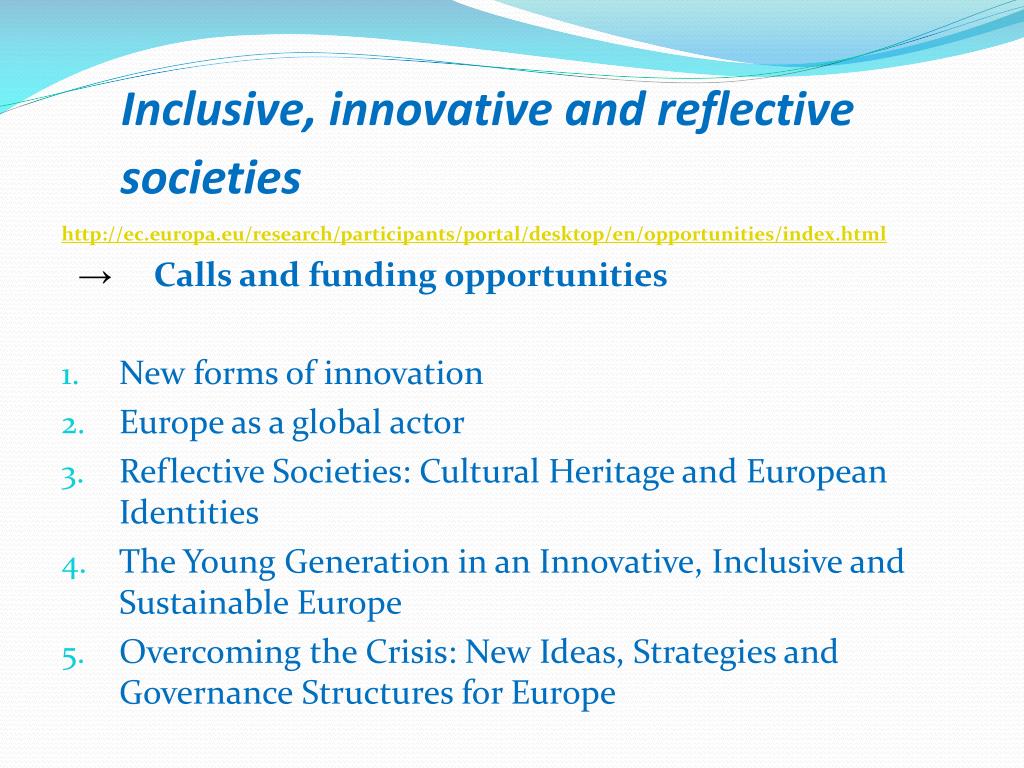 Inclusive, innovative and reflective societies

http://ec.europa.eu/research/participants/portal/desktop/en/opportunities/index.html

→ Calls and funding opportunities

1. New forms of innovation
2. Europe as a global actor
3. Reflective Societies: Cultural Heritage and European Identities
4. The Young Generation in an Innovative, Inclusive and Sustainable Europe
5. Overcoming the Crisis: New Ideas, Strategies and Governance Structures for Europe